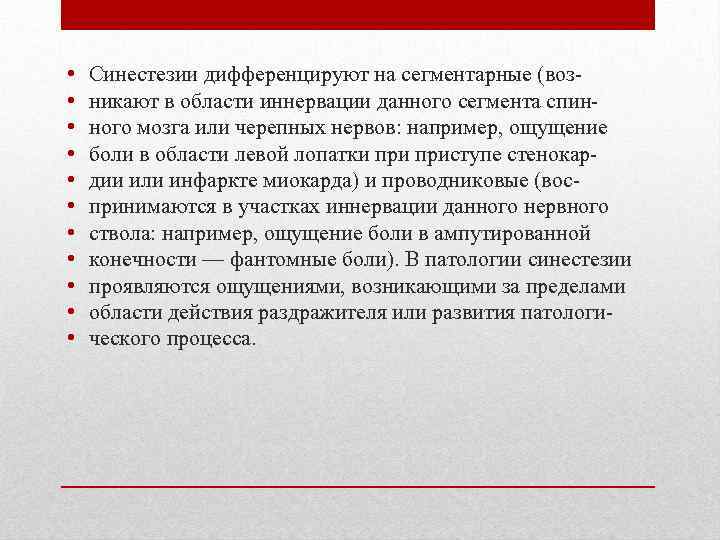 • Синестезии дифференцируют на сегментарные (возникают в области иннервации данного сегмента спинного мозга или черепных нервов: например, ощущение боли в области левой лопатки при приступе стенокардии или инфаркте миокарда) и проводниковые (воспринимаются в участках иннервации данного нервного ствола: например, ощущение боли в ампутированной конечности — фантомные боли). В патологии синестезии проявляются ощущениями, возникающими за пределами области действия раздражителя или развития патологического процесса.